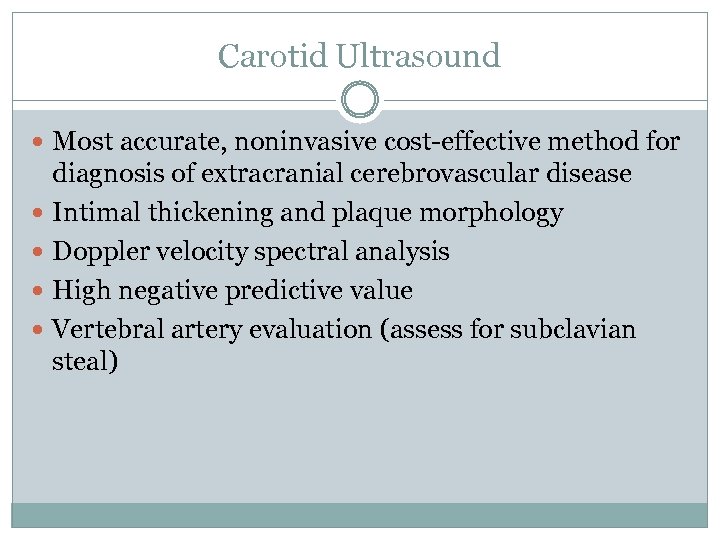 Carotid Ultrasound

- Most accurate, noninvasive cost-effective method for diagnosis of extracranial cerebrovascular disease
- Intimal thickening and plaque morphology
- Doppler velocity spectral analysis
- High negative predictive value
- Vertebral artery evaluation (assess for subclavian steal)